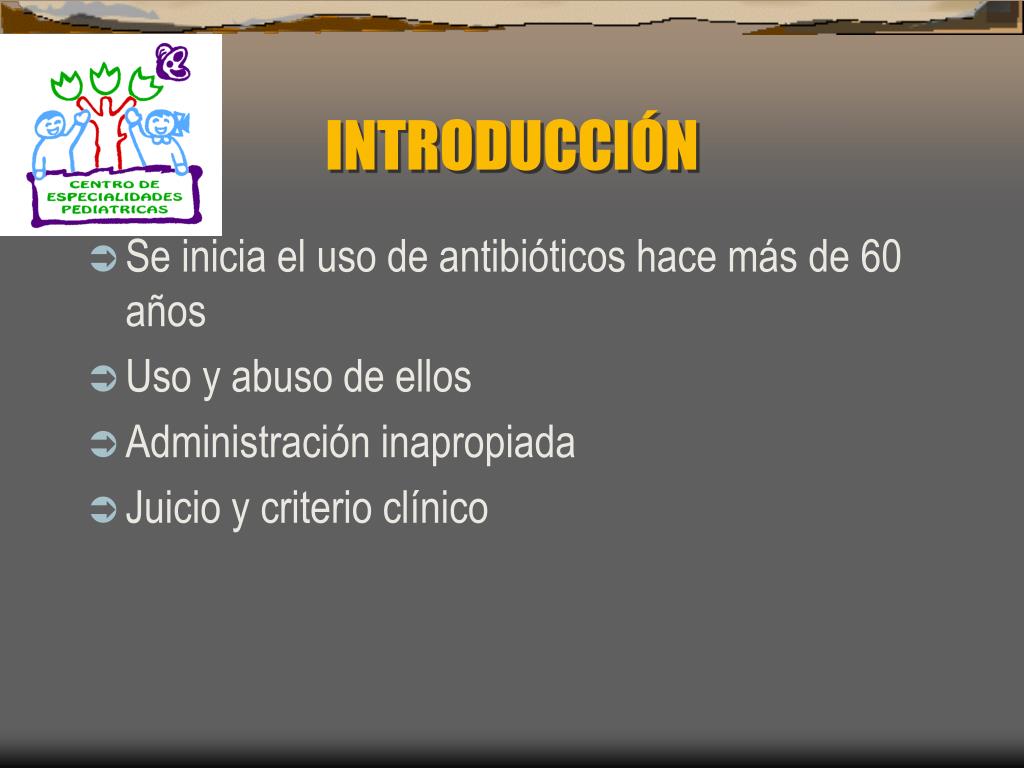 CENTRO DE ESPECIALIDADES PEDIATRICAS

INTRODUCCIÓN

Se inicia el uso de antibióticos hace más de 60 años

Uso y abuso de ellos

Administración inapropiada

Juicio y criterio clínico